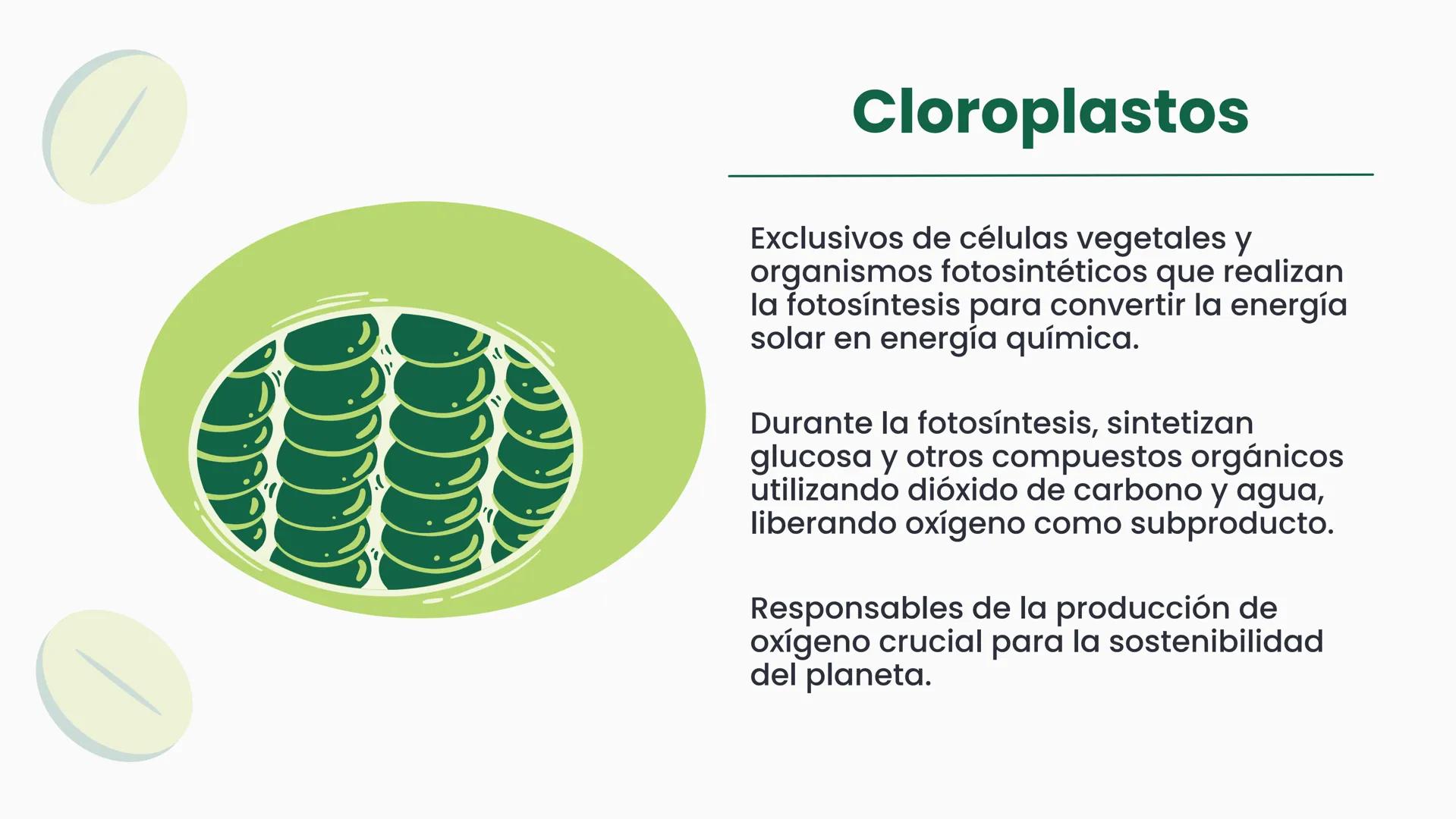 Cloroplastos

Exclusivos de células vegetales y organismos fotosintéticos que realizan la fotosíntesis para convertir la energía solar en energía química.

Durante la fotosíntesis, sintetizan glucosa y otros compuestos orgánicos utilizando dióxido de carbono y agua, liberando oxígeno como subproducto.

Responsables de la producción de oxígeno crucial para la sostenibilidad del planeta.